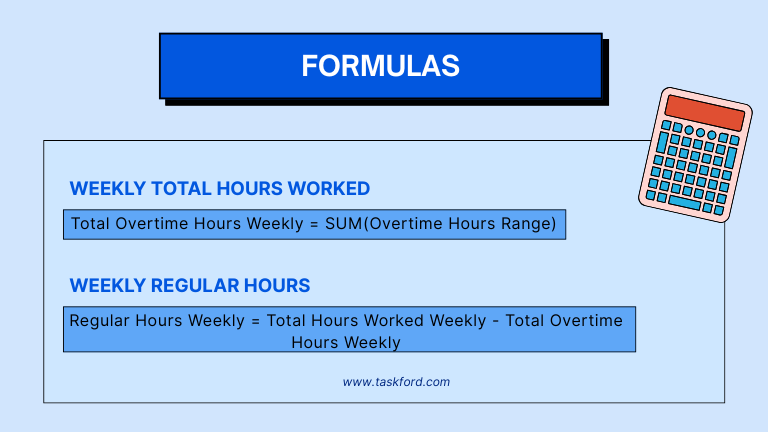 FORMULAS

WEEKLY TOTAL HOURS WORKED

Total Overtime Hours Weekly = SUM(Overtime Hours Range)

WEEKLY REGULAR HOURS

Regular Hours Weekly = Total Hours Worked Weekly - Total Overtime Hours Weekly

www.taskford.com